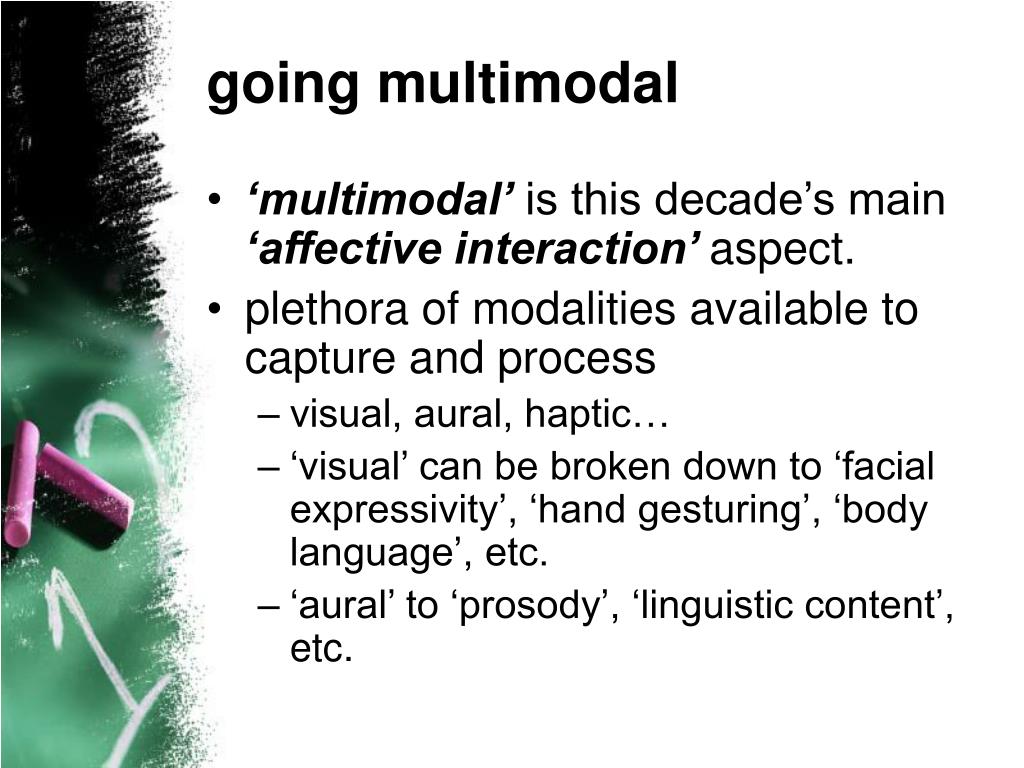 going multimodal

• ‘multimodal’ is this decade’s main ‘affective interaction’ aspect.
• plethora of modalities available to capture and process
– visual, aural, haptic…
– ‘visual’ can be broken down to ‘facial expressivity’, ‘hand gesturing’, ‘body language’, etc.
– ‘aural’ to ‘prosody’, ‘linguistic content’, etc.